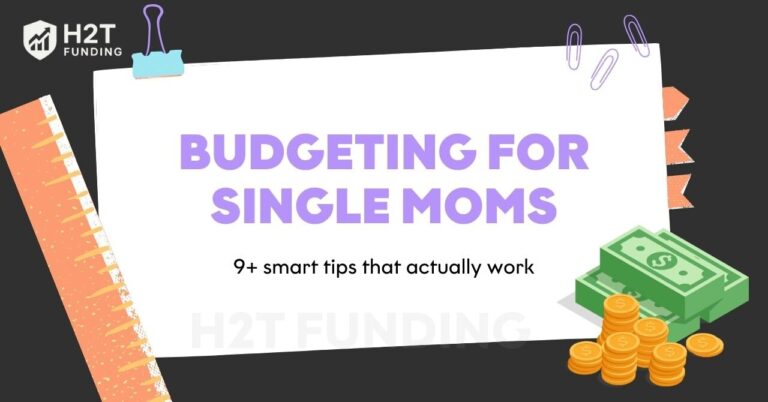 H2T FUNDING

BUDGETING FOR SINGLE MOMS

9+ smart tips that actually work

H2T FUNDING